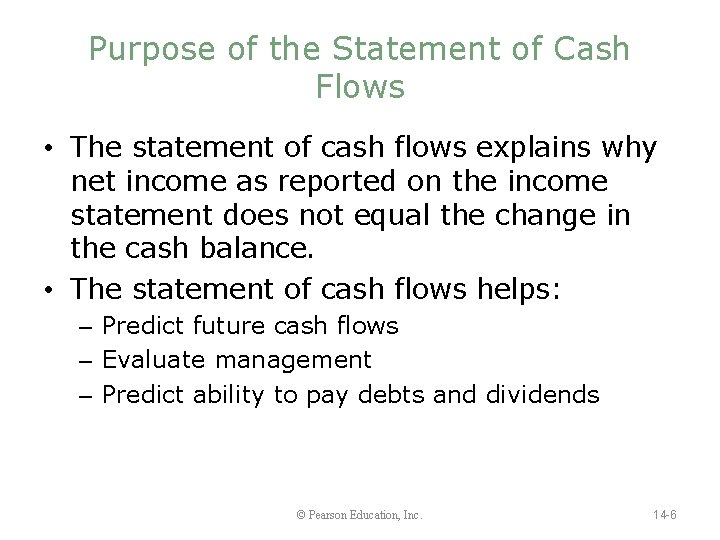 Purpose of the Statement of Cash Flows

• The statement of cash flows explains why net income as reported on the income statement does not equal the change in the cash balance.
• The statement of cash flows helps:
– Predict future cash flows
– Evaluate management
– Predict ability to pay debts and dividends

© Pearson Education, Inc.

14-6